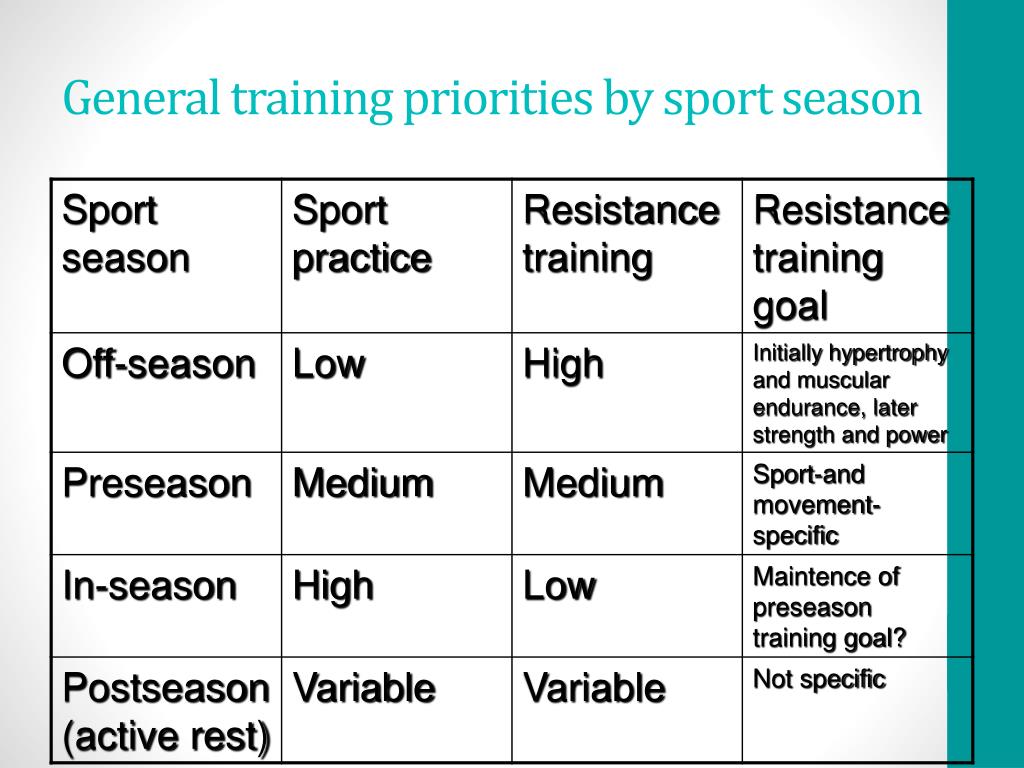 General training priorities by sport season

| Sport season | Sport practice | Resistance training | Resistance training goal |
|---|---|---|---|
| Off-season | Low | High | Initially hypertrophy and muscular endurance, later strength and power |
| Preseason | Medium | Medium | Sport-and movement-specific |
| In-season | High | Low | Maintence of preseason training goal? |
| Postseason (active rest) | Variable | Variable | Not specific |